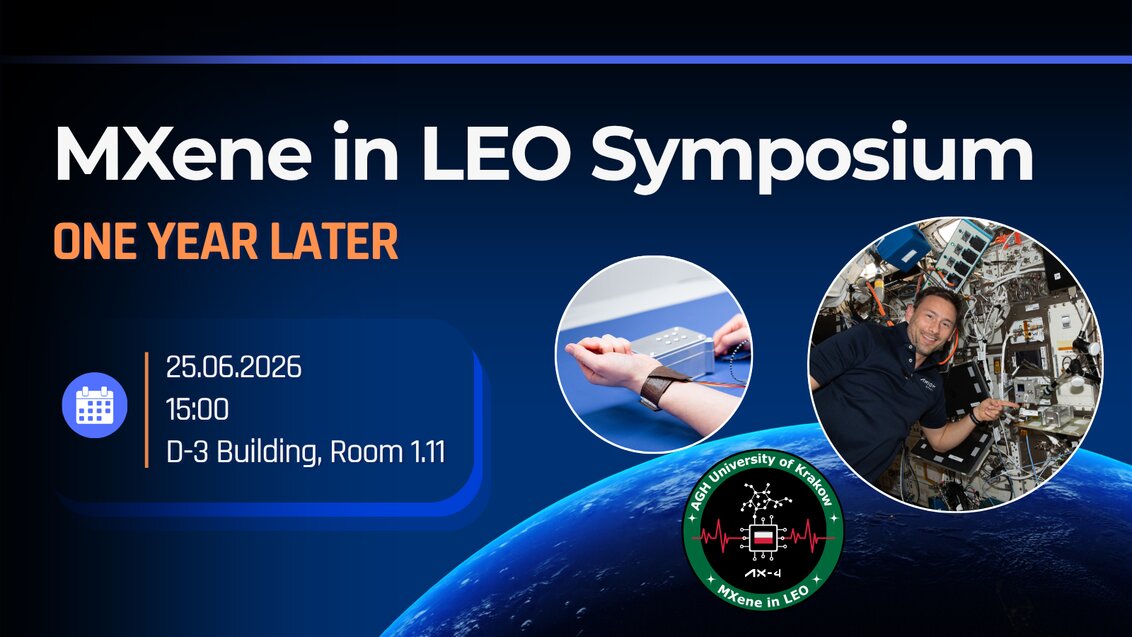 MXene in LEO Symposium

ONE YEAR LATER

25.06.2026
15:00
D-3 Building, Room 1.11

AGH University of Krakow
AX-4
MXene in LEO